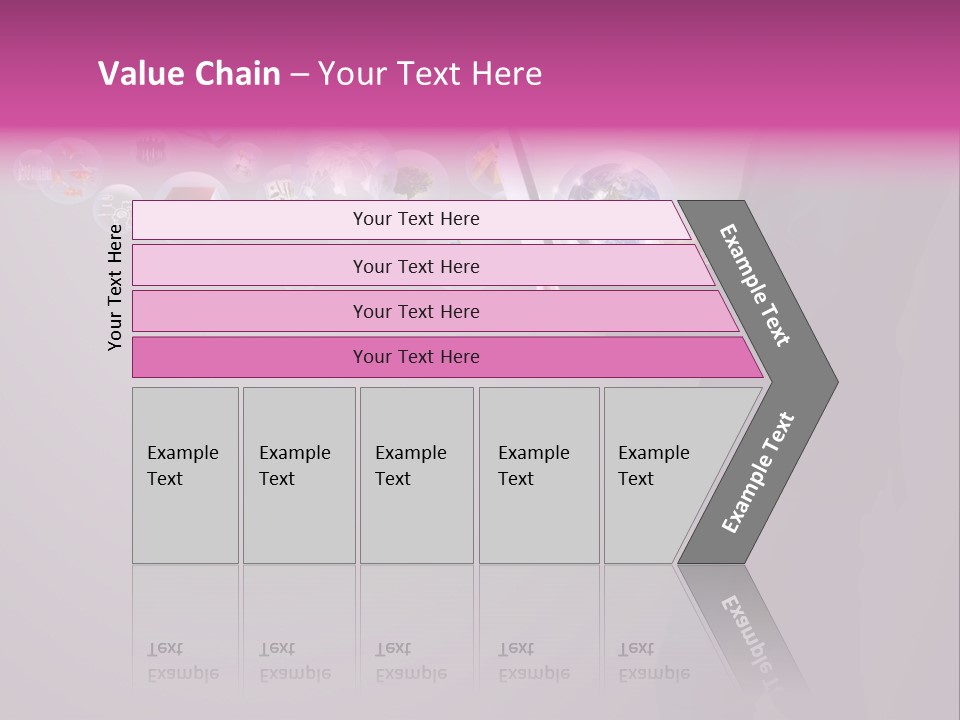 Value Chain – Your Text Here

Your Text Here

Your Text Here

Your Text Here

Your Text Here

Your Text Here

Example Text

Example Text

Example Text

Example Text

Example Text

Example Text

Example Text